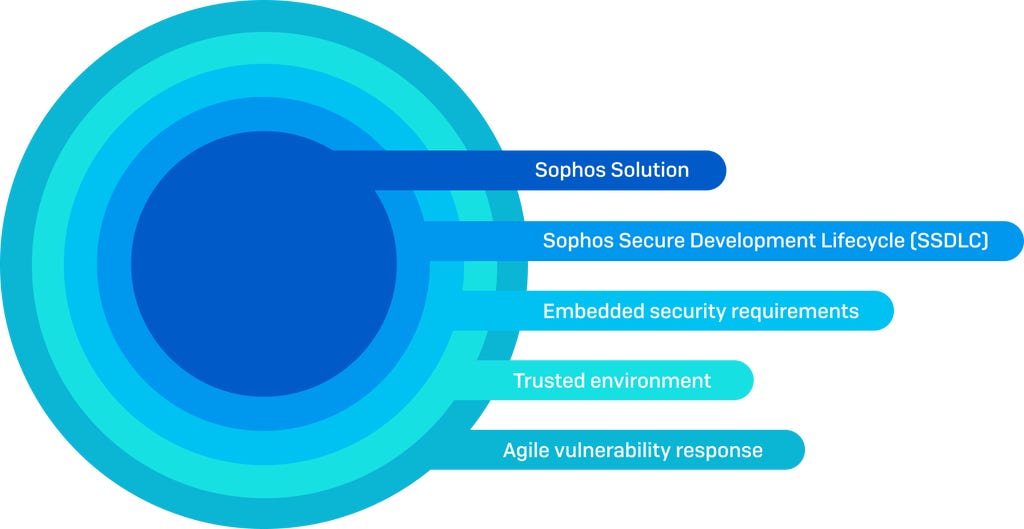 Sophos Solution

Sophos Secure Development Lifecycle (SSDLC)

Embedded security requirements

Trusted environment

Agile vulnerability response